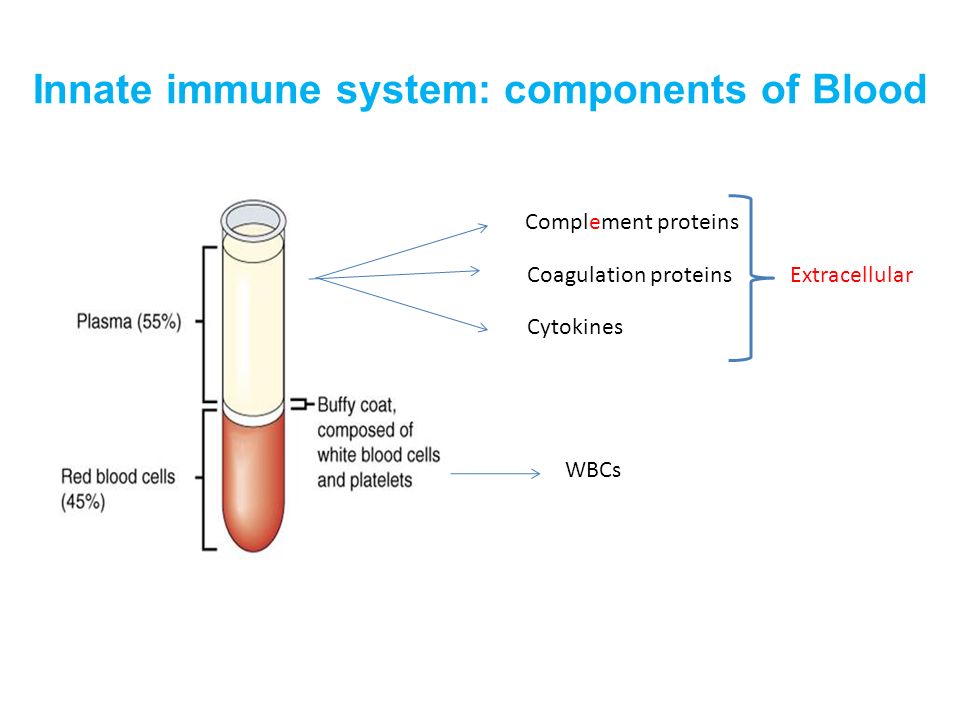 Innate immune system: components of Blood

Plasma (55%)

Buffy coat, composed of white blood cells and platelets

Red blood cells (45%)

Complement proteins

Coagulation proteins

Cytokines

Extracellular

WBCs